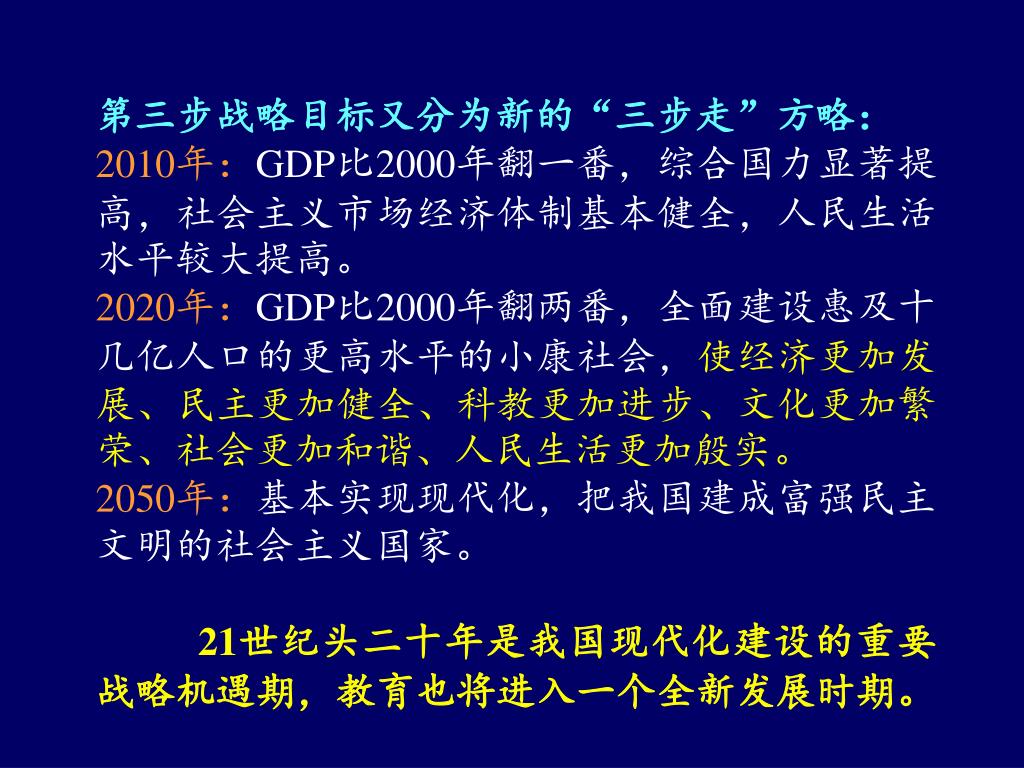 第三步战略目标又分为新的“三步走”方略：
2010年：GDP比2000年翻一番，综合国力显著提高，社会主义市场经济体制基本健全，人民生活水平较大提高。
2020年：GDP比2000年翻两番，全面建设惠及十几亿人口的更高水平的小康社会，使经济更加发展、民主更加健全、科教更加进步、文化更加繁荣、社会更加和谐、人民生活更加殷实。
2050年：基本实现现代化，把我国建成富强民主文明的社会主义国家。

21世纪头二十年是我国现代化建设的重要战略机遇期，教育也将进入一个全新发展时期。